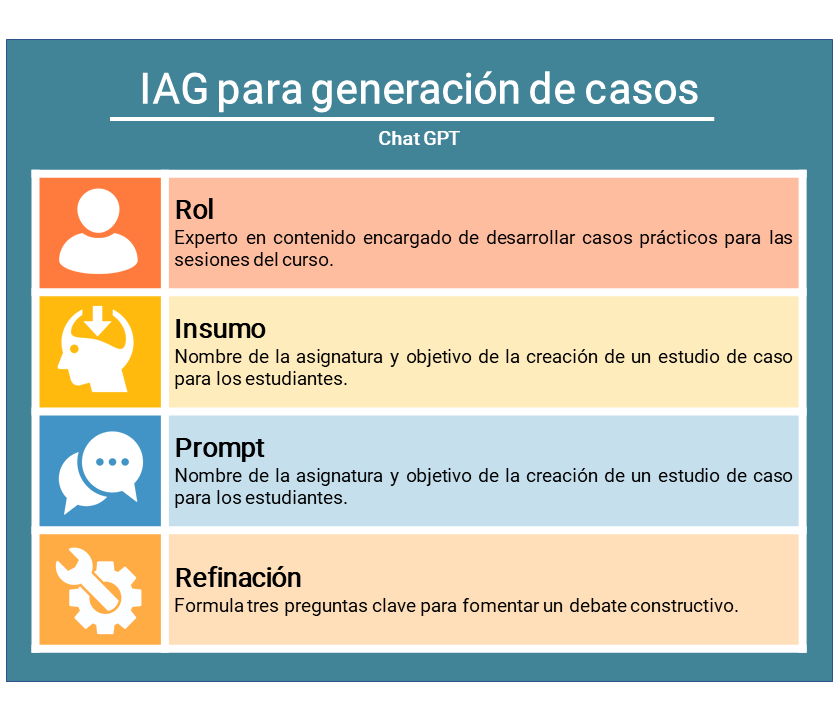 IAG para generación de casos

Chat GPT

Rol
Experto en contenido encargado de desarrollar casos prácticos para las sesiones del curso.

Insumo
Nombre de la asignatura y objetivo de la creación de un estudio de caso para los estudiantes.

Prompt
Nombre de la asignatura y objetivo de la creación de un estudio de caso para los estudiantes.

Refinación
Formula tres preguntas clave para fomentar un debate constructivo.